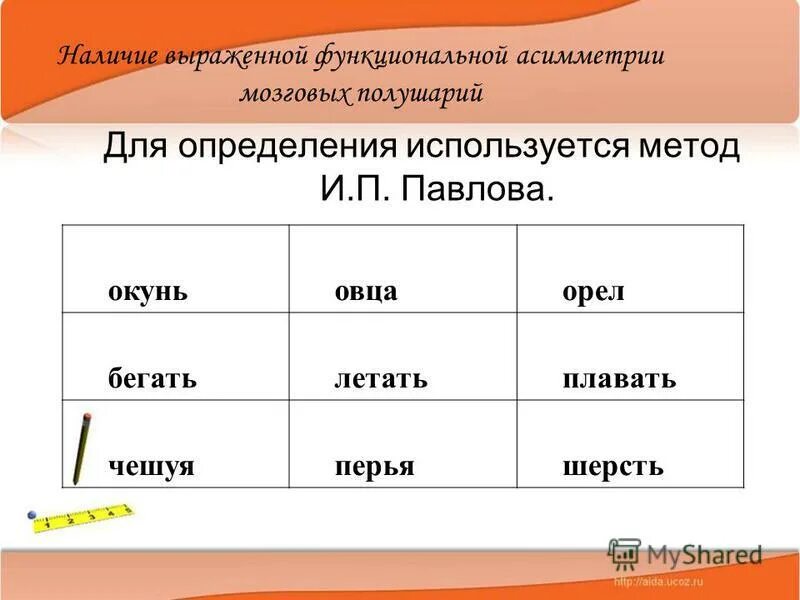 Наличие выраженной функциональной асимметрии мозговых полушарий

Для определения используется метод И.П. Павлова.

| окунь | овца | орел |
|---|---|---|
| бегать | летать | плавать |
| чешуя | перья | шерсть |

1 2 3 4 5

MyShared

http://aida.ucoz.ru